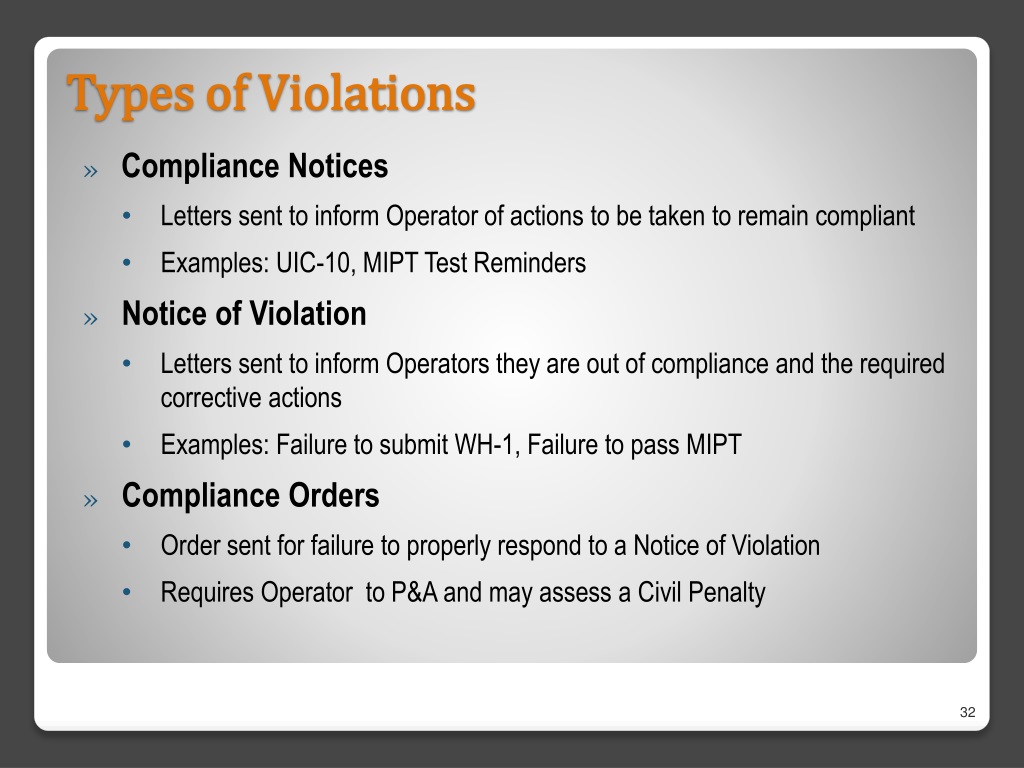 Types of Violations

» Compliance Notices
• Letters sent to inform Operator of actions to be taken to remain compliant
• Examples: UIC-10, MIPT Test Reminders

» Notice of Violation
• Letters sent to inform Operators they are out of compliance and the required corrective actions
• Examples: Failure to submit WH-1, Failure to pass MIPT

» Compliance Orders
• Order sent for failure to properly respond to a Notice of Violation
• Requires Operator to P&A and may assess a Civil Penalty

32